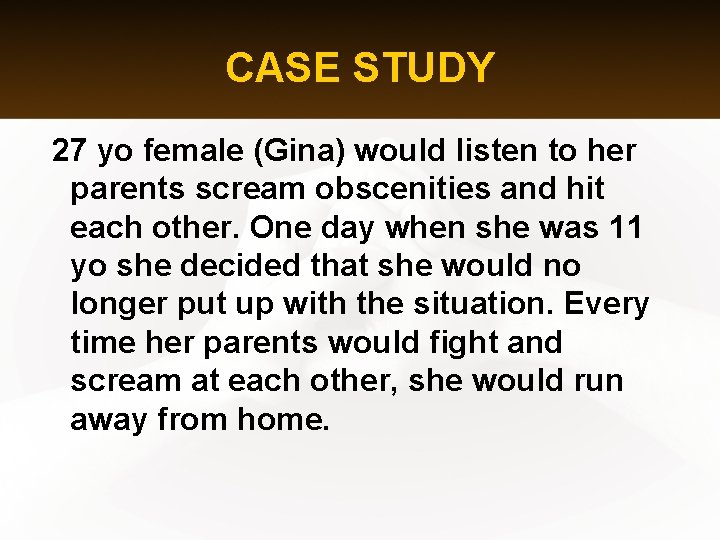 CASE STUDY

27 yo female (Gina) would listen to her parents scream obscenities and hit each other. One day when she was 11 yo she decided that she would no longer put up with the situation. Every time her parents would fight and scream at each other, she would run away from home.